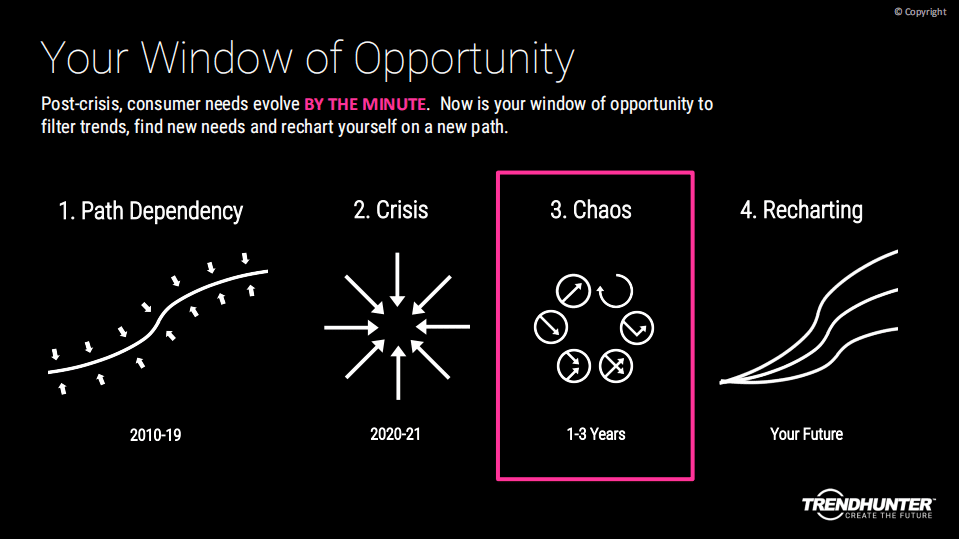 © Copyright

Your Window of Opportunity

Post-crisis, consumer needs evolve BY THE MINUTE. Now is your window of opportunity to filter trends, find new needs and rechart yourself on a new path.

1. Path Dependency

2010-19

2. Crisis

2020-21

3. Chaos

1-3 Years

4. Recharting

Your Future

TRENDHUNTER
CREATE THE FUTURE